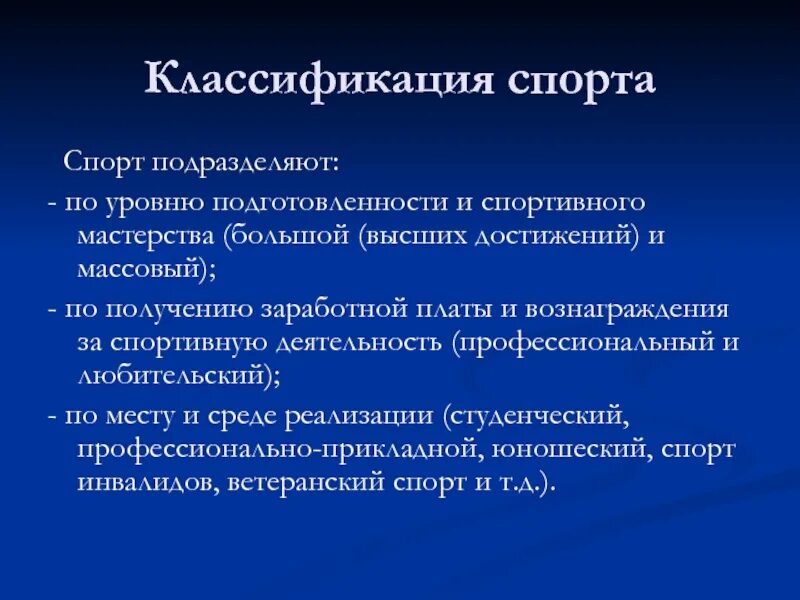 Классификация спорта

Спорт подразделяют:

- по уровню подготовленности и спортивного мастерства (большой (высших достижений) и массовый);

- по получению заработной платы и вознаграждения за спортивную деятельность (профессиональный и любительский);

- по месту и среде реализации (студенческий, профессионально-прикладной, юношеский, спорт инвалидов, ветеранский спорт и т.д.).